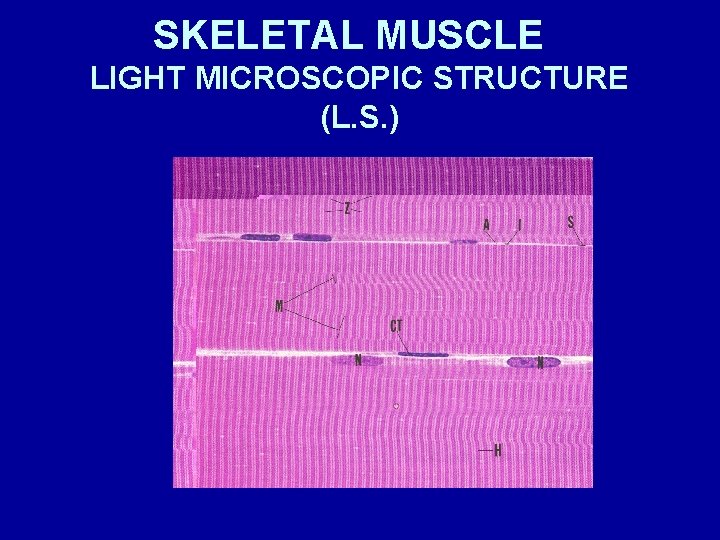 SKELETAL MUSCLE
LIGHT MICROSCOPIC STRUCTURE
(L.S.)

Z
A
I
S
M
CT
N
N
H